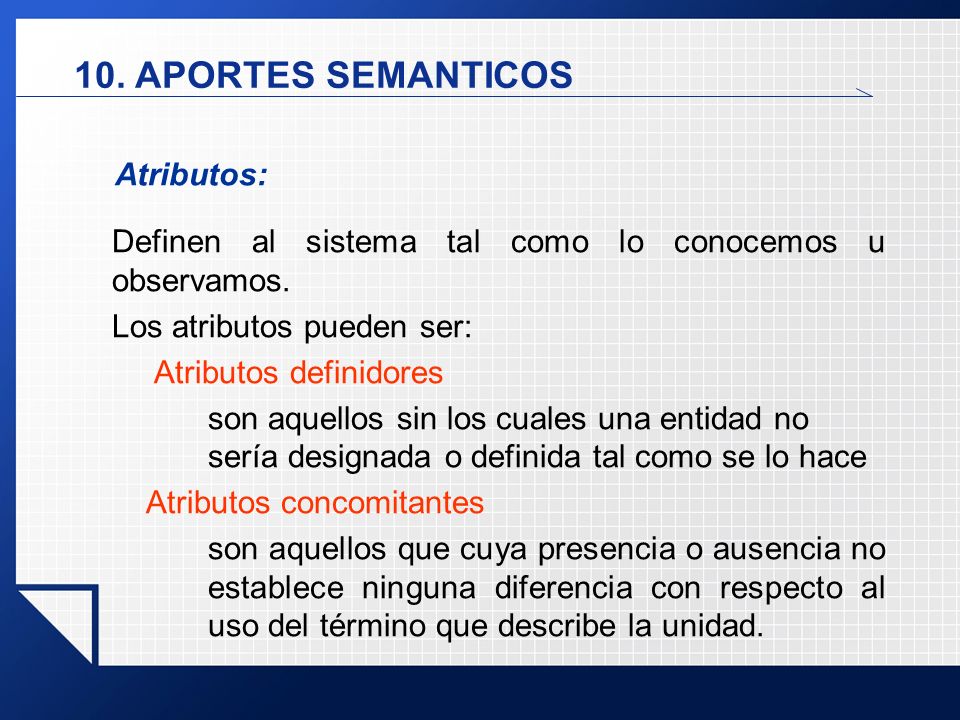 10. APORTES SEMANTICOS

Atributos:

Definen al sistema tal como lo conocemos u observamos.

Los atributos pueden ser:

Atributos definidores

son aquellos sin los cuales una entidad no sería designada o definida tal como se lo hace

Atributos concomitantes

son aquellos que cuya presencia o ausencia no establece ninguna diferencia con respecto al uso del término que describe la unidad.